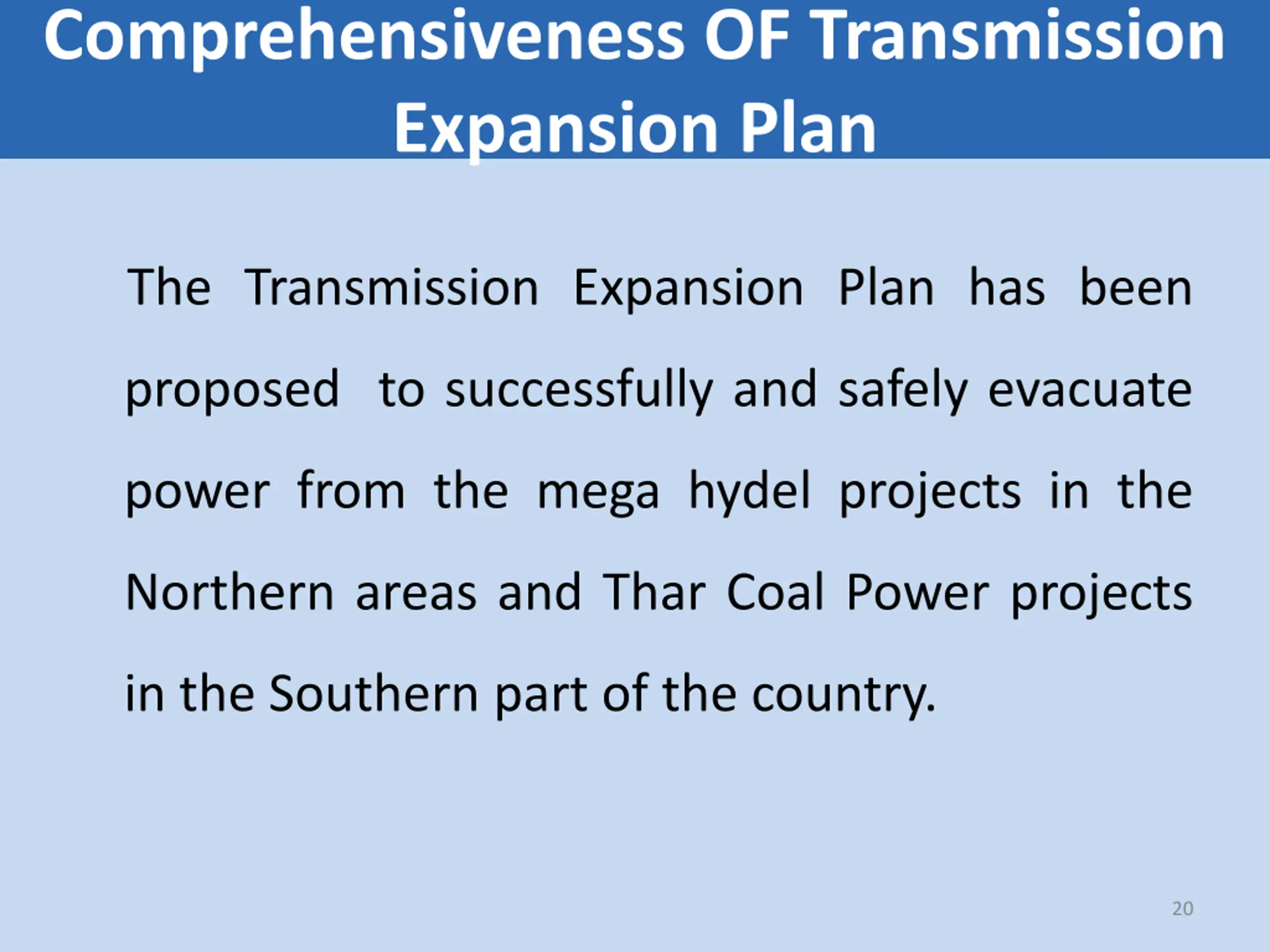 Comprehensiveness OF Transmission Expansion Plan

The Transmission Expansion Plan has been proposed to successfully and safely evacuate power from the mega hydel projects in the Northern areas and Thar Coal Power projects in the Southern part of the country.

20